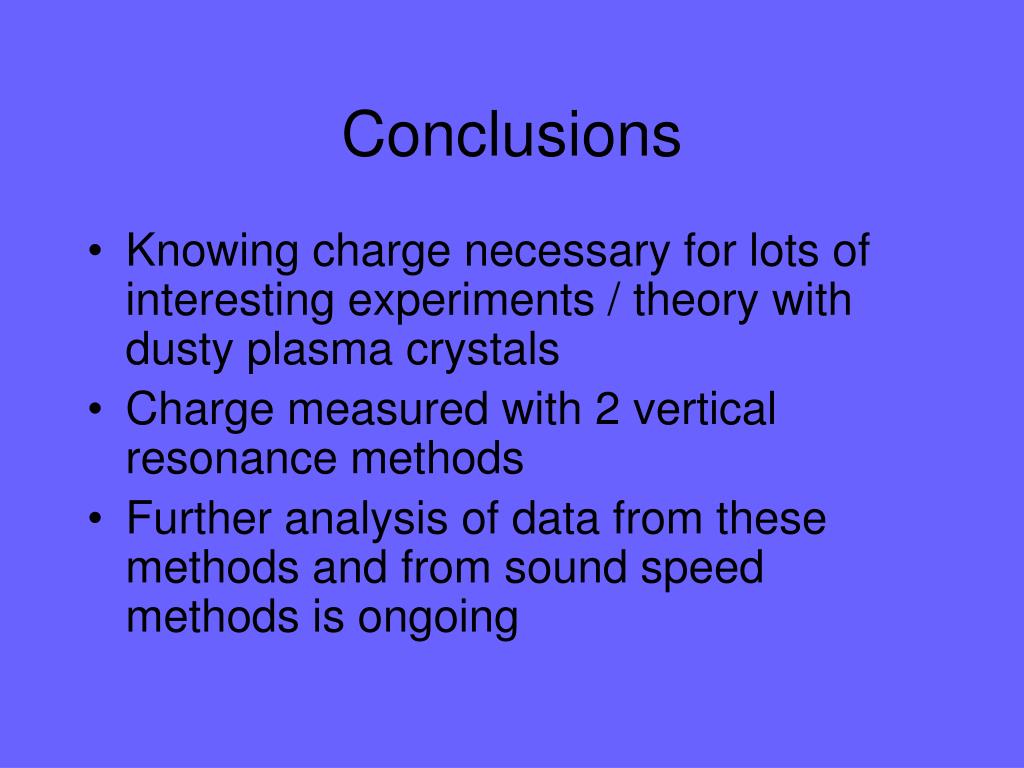 Conclusions

• Knowing charge necessary for lots of interesting experiments / theory with dusty plasma crystals
• Charge measured with 2 vertical resonance methods
• Further analysis of data from these methods and from sound speed methods is ongoing